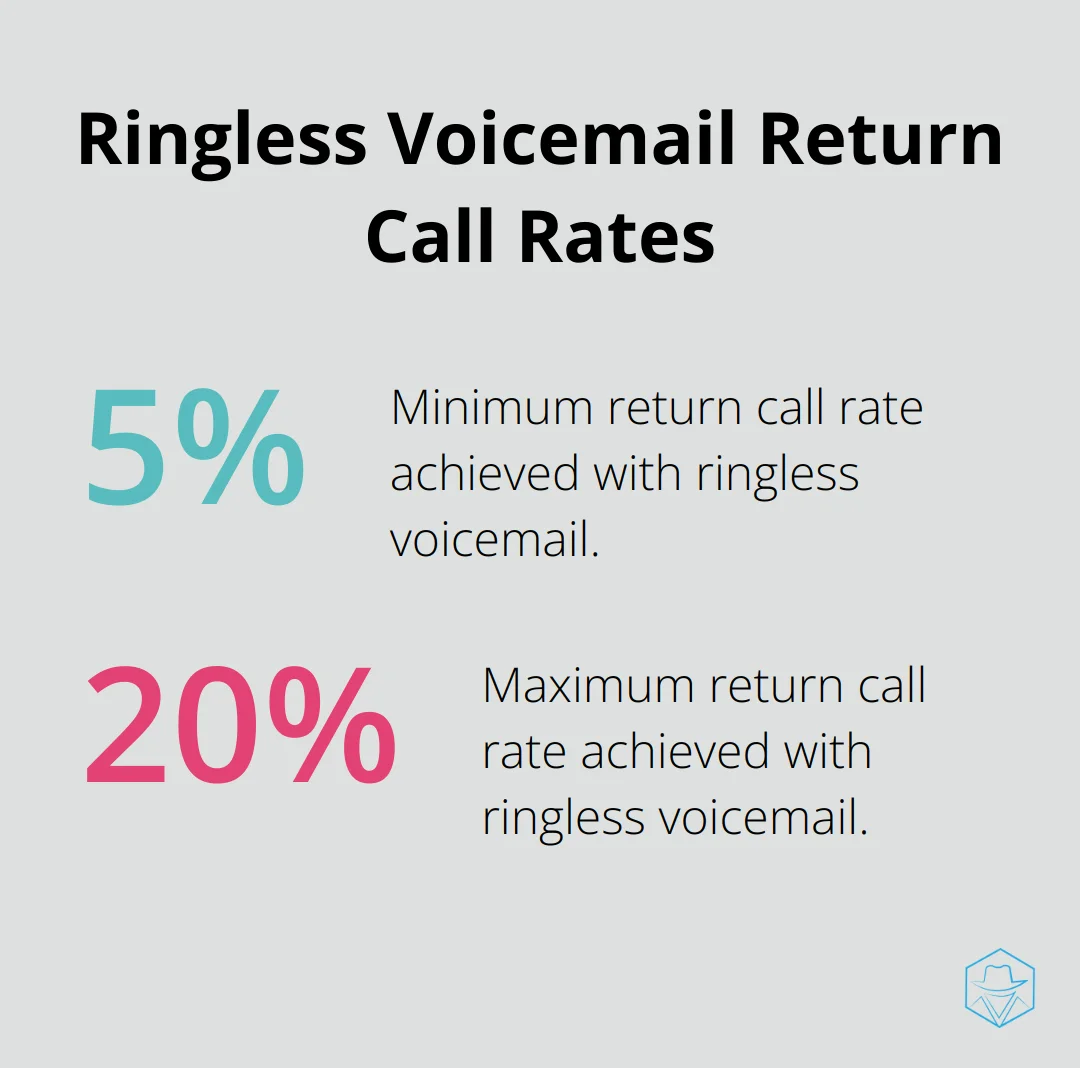 Ringless Voicemail Return Call Rates

5%

Minimum return call rate achieved with ringless voicemail.

20%

Maximum return call rate achieved with ringless voicemail.